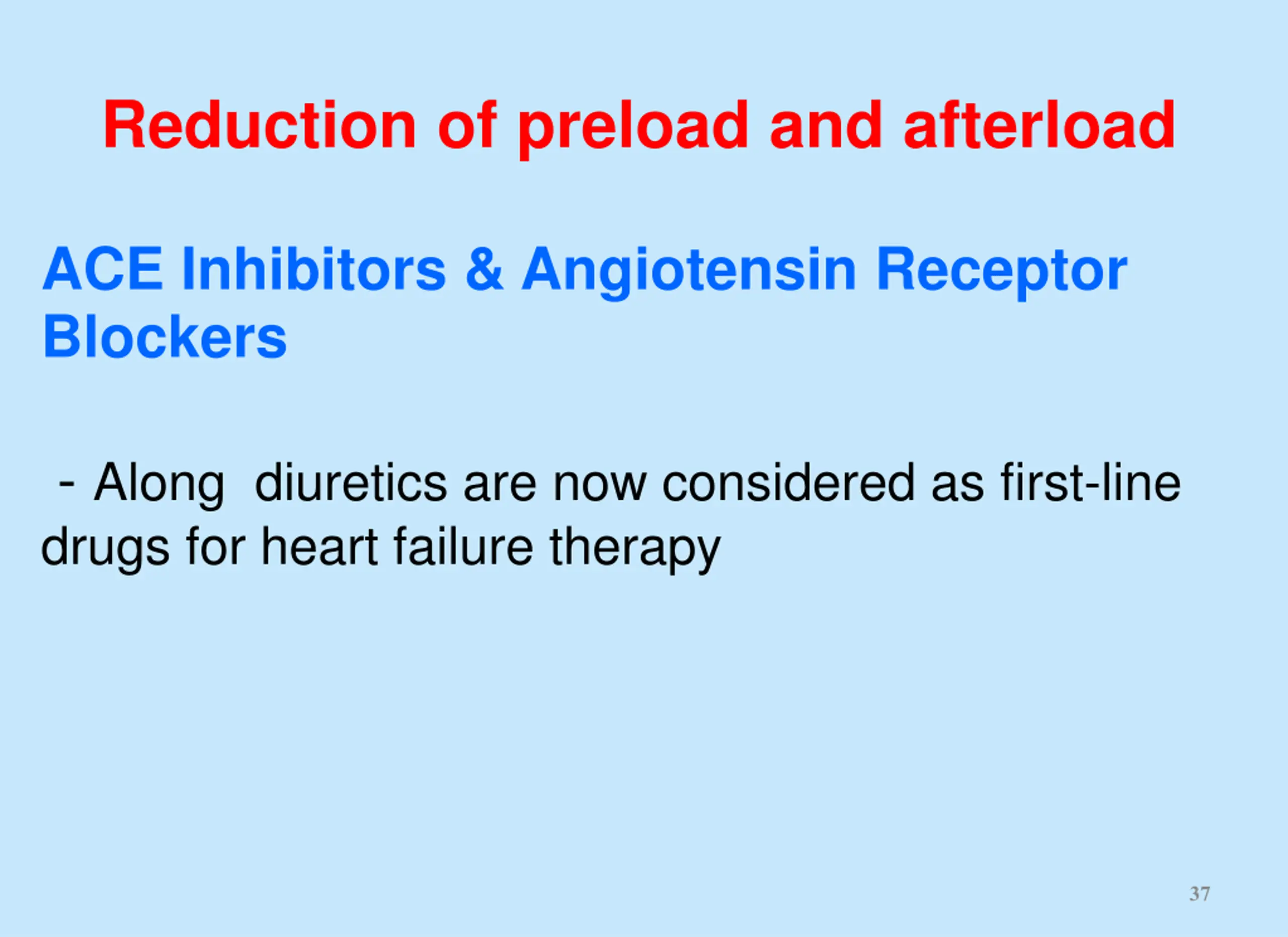 Reduction of preload and afterload

ACE Inhibitors & Angiotensin Receptor Blockers

- Along diuretics are now considered as first-line drugs for heart failure therapy

37